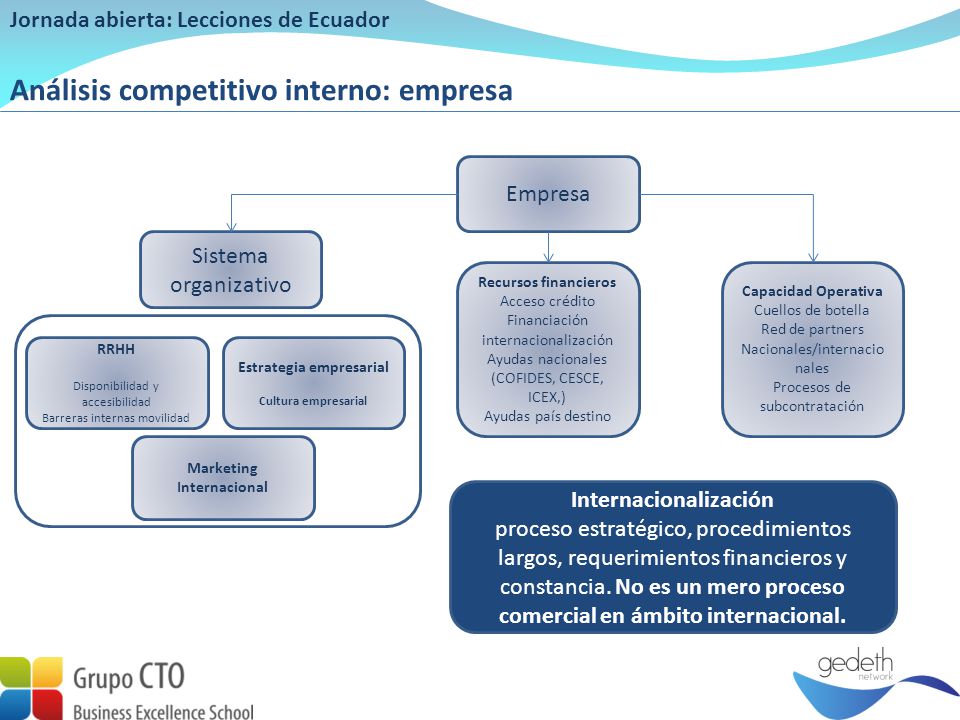 Jornada abierta: Lecciones de Ecuador

Análisis competitivo interno: empresa

Empresa

Sistema organizativo

RRHH

Disponibilidad y accesibilidad
Barreras internas movilidad

Estrategia empresarial

Cultura empresarial

Marketing Internacional

Recursos financieros
Acceso crédito
Financiación internacionalización
Ayudas nacionales (COFIDES, CESCE, ICEX,)
Ayudas país destino

Capacidad Operativa
Cuellos de botella
Red de partners
Nacionales/internacionales
Procesos de subcontratación

Internacionalización
proceso estratégico, procedimientos largos, requerimientos financieros y constancia. No es un mero proceso comercial en ámbito internacional.

Grupo CTO
Business Excellence School

gedeth
network